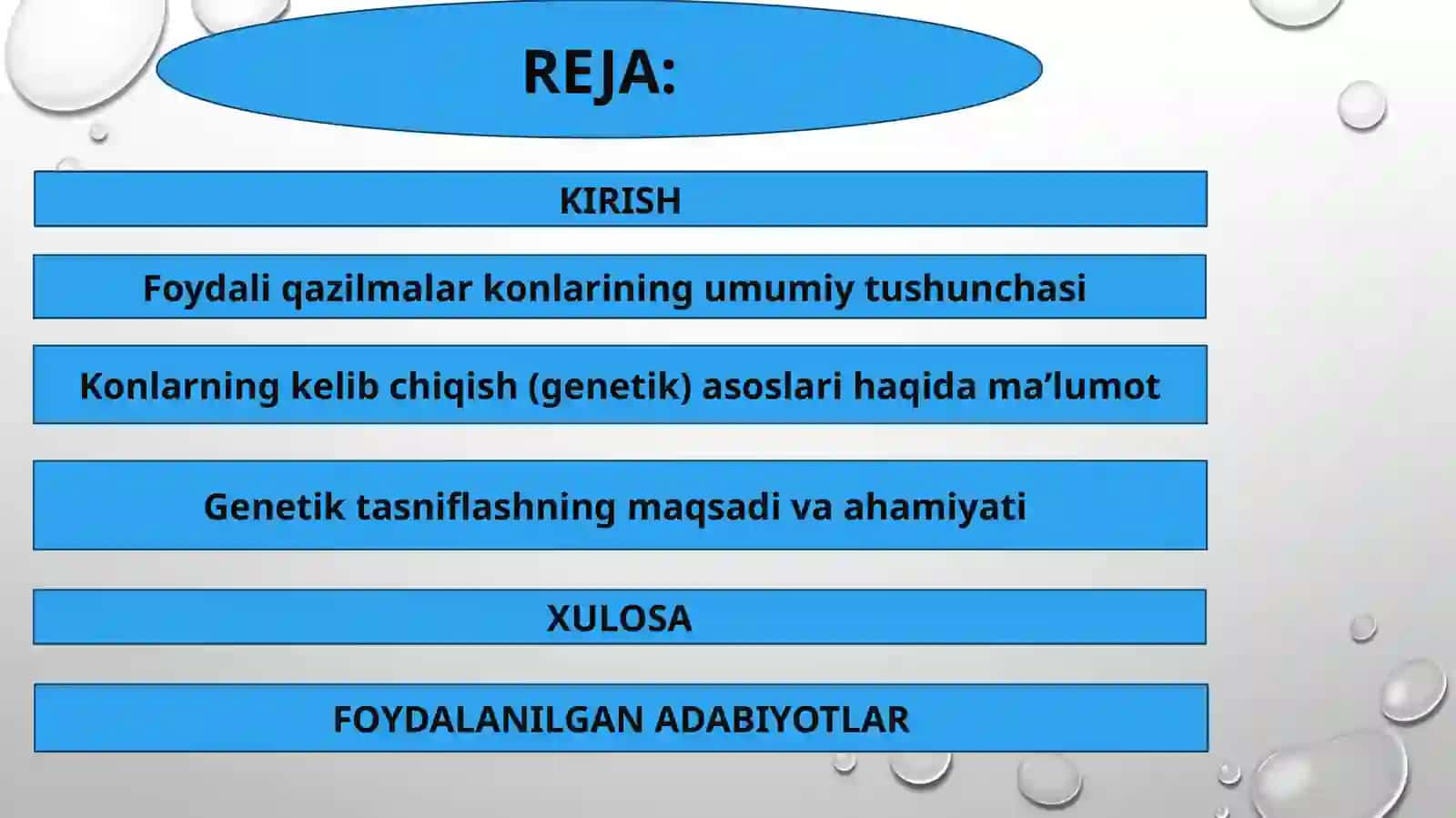 REJA:

KIRISH

Foydali qazilmalar konlarining umumiy tushunchasi

Konlarning kelib chiqish (genetik) asoslari haqida ma’lumot

Genetik tasniflashning maqsadi va ahamiyati

XULOSA

FOYDALANILGAN ADABIYOTLAR